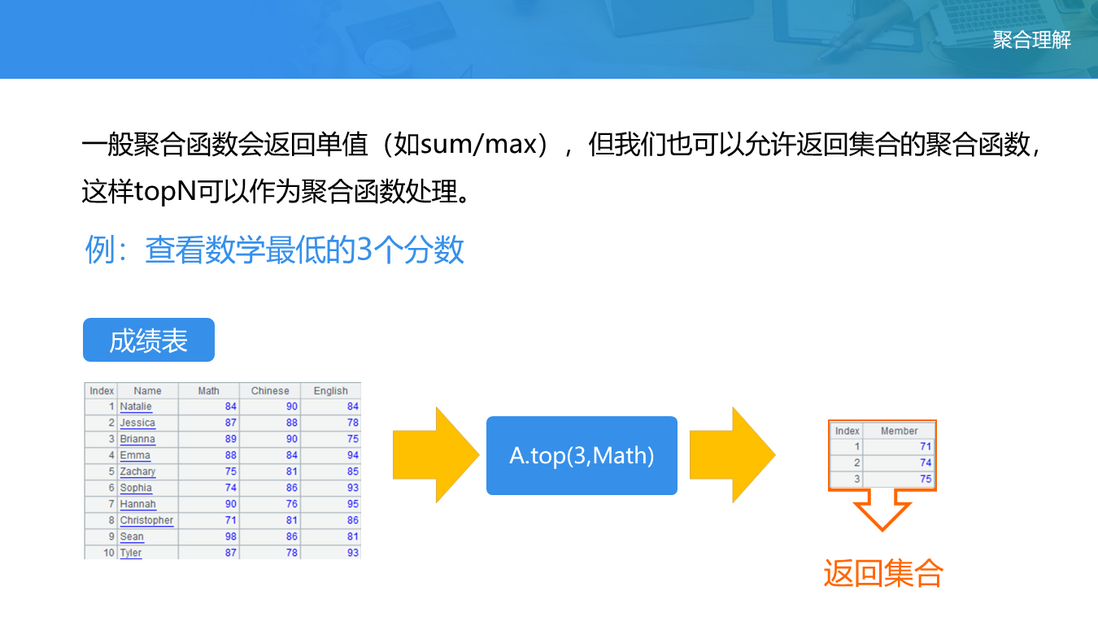 聚合理解

一般聚合函数会返回单值（如sum/max），但我们也可以允许返回集合的聚合函数，这样topN可以作为聚合函数处理。

例：查看数学最低的3个分数

成绩表

| Index | Name | Math | Chinese | English |
|---|---|---|---|---|
| 1 | Natalie | 84 | 90 | 84 |
| 2 | Jessica | 87 | 88 | 78 |
| 3 | Brianna | 89 | 90 | 75 |
| 4 | Emma | 88 | 84 | 94 |
| 5 | Zachary | 75 | 81 | 85 |
| 6 | Sophia | 74 | 86 | 93 |
| 7 | Hannah | 90 | 76 | 95 |
| 8 | Christopher | 71 | 81 | 86 |
| 9 | Sean | 98 | 86 | 81 |
| 10 | Tyler | 87 | 78 | 93 |

A.top(3,Math)

| Index | Member |
|---|---|
| 1 | 71 |
| 2 | 74 |
| 3 | 75 |

返回集合